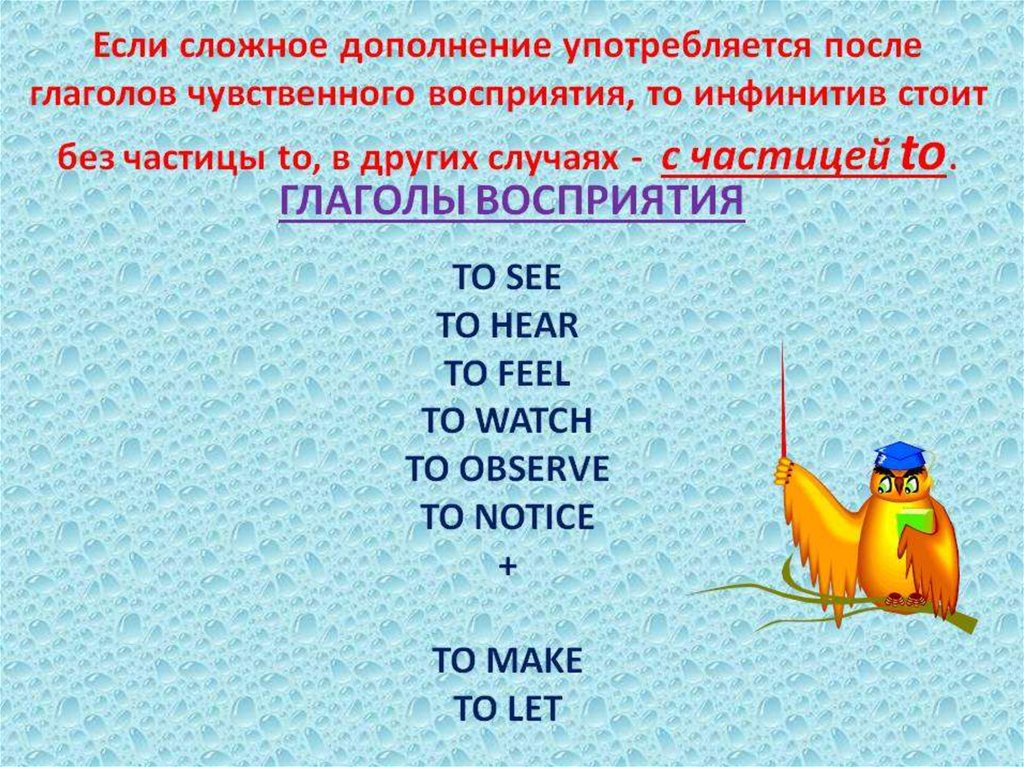 Если сложное дополнение употребляется после глаголов чувственного восприятия, то инфинитив стоит без частицы to, в других случаях - с частицей to.

ГЛАГОЛЫ ВОСПРИЯТИЯ

TO SEE
TO HEAR
TO FEEL
TO WATCH
TO OBSERVE
TO NOTICE
+

TO MAKE
TO LET